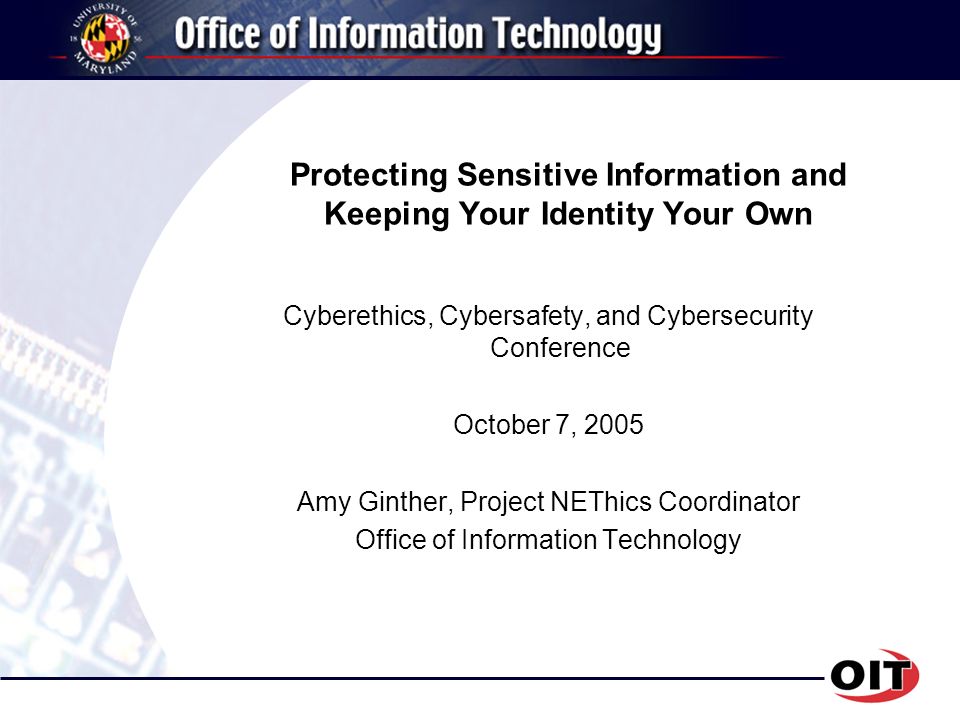 UNIVERSITY OF MARYLAND 18 56

Office of Information Technology

Protecting Sensitive Information and Keeping Your Identity Your Own

Cyberethics, Cybersafety, and Cybersecurity Conference

October 7, 2005

Amy Ginther, Project NEThics Coordinator
Office of Information Technology

OIT